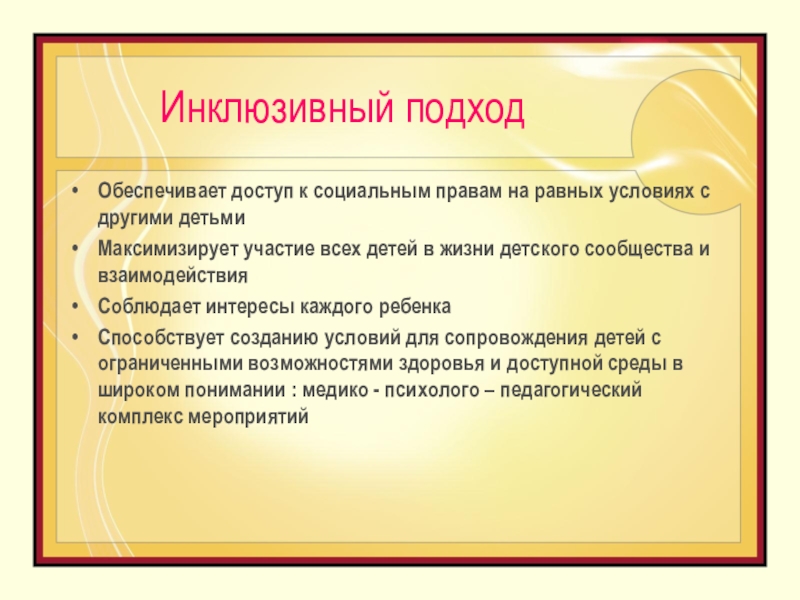 Инклюзивный подход

• Обеспечивает доступ к социальным правам на равных условиях с другими детьми
• Максимизирует участие всех детей в жизни детского сообщества и взаимодействия
• Соблюдает интересы каждого ребенка
• Способствует созданию условий для сопровождения детей с ограниченными возможностями здоровья и доступной среды в широком понимании : медико - психолого – педагогический комплекс мероприятий